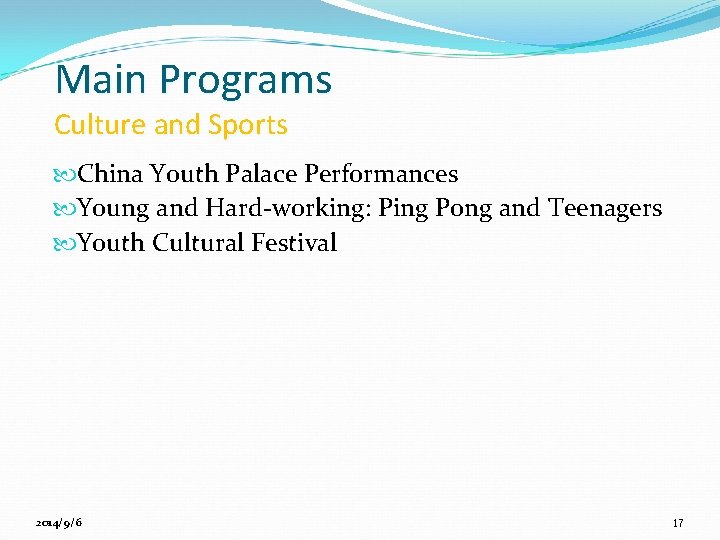 Main Programs
Culture and Sports

China Youth Palace Performances
Young and Hard-working: Ping Pong and Teenagers
Youth Cultural Festival

2014/9/6

17